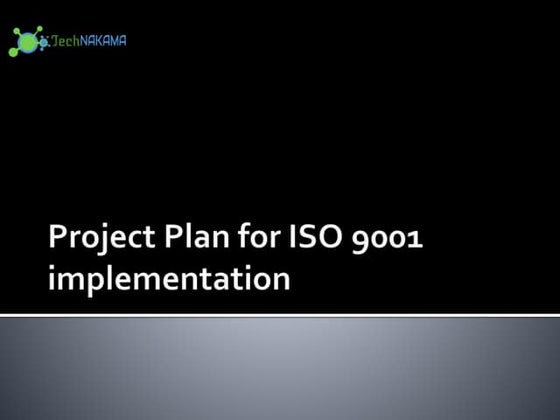 TechNAKAMA

Project Plan for ISO 9001 implementation